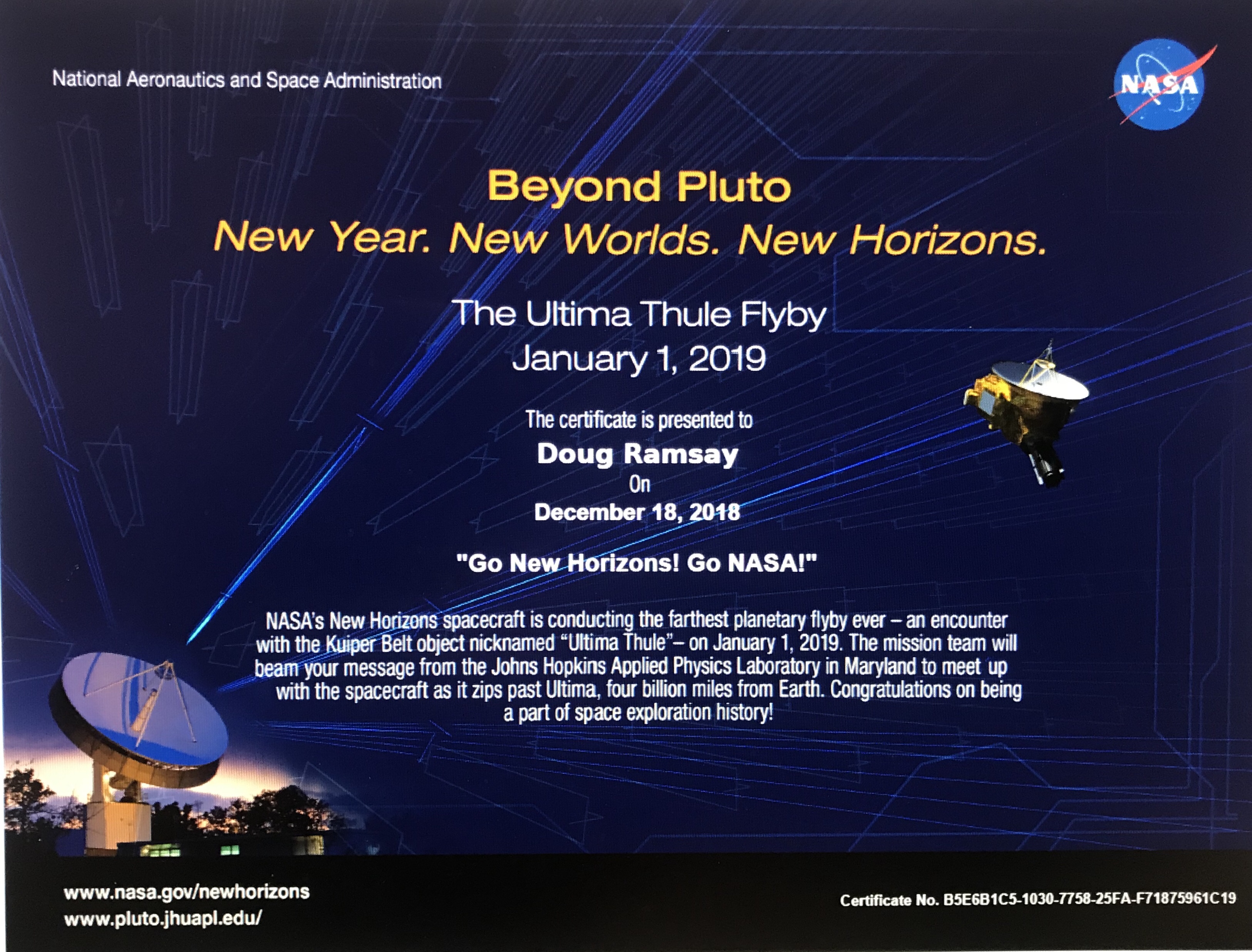 National Aeronautics and Space Administration

NASA

Beyond Pluto
New Year. New Worlds. New Horizons.

The Ultima Thule Flyby
January 1, 2019

The certificate is presented to
Doug Ramsay
On
December 18, 2018

"Go New Horizons! Go NASA!"

NASA's New Horizons spacecraft is conducting the farthest planetary flyby ever – an encounter with the Kuiper Belt object nicknamed "Ultima Thule"– on January 1, 2019. The mission team will beam your message from the Johns Hopkins Applied Physics Laboratory in Maryland to meet up with the spacecraft as it zips past Ultima, four billion miles from Earth. Congratulations on being a part of space exploration history!

www.nasa.gov/newhorizons
www.pluto.jhuapl.edu/

Certificate No. B5E6B1C5-1030-7758-25FA-F71875961C19